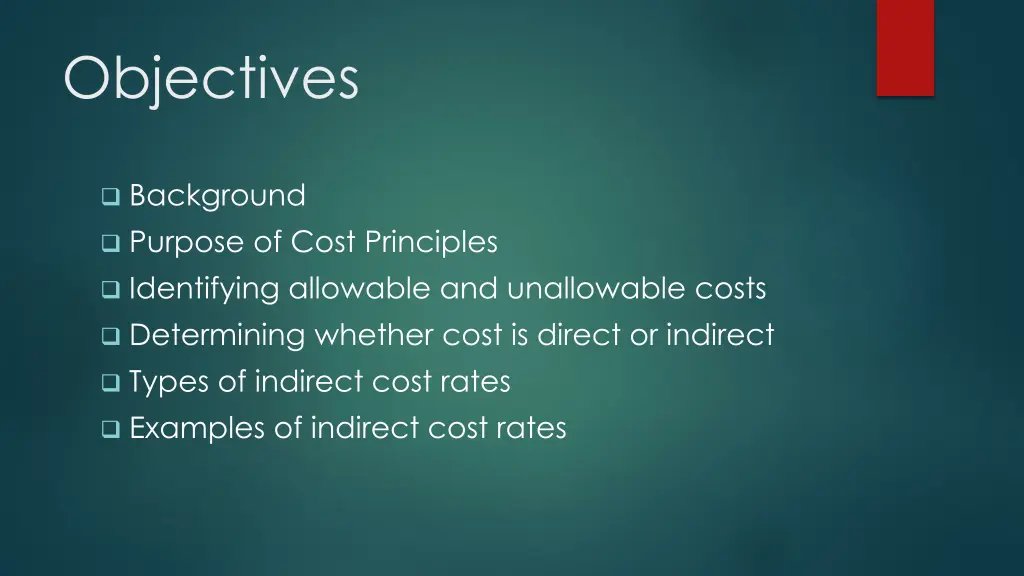 Objectives

❑ Background
❑ Purpose of Cost Principles
❑ Identifying allowable and unallowable costs
❑ Determining whether cost is direct or indirect
❑ Types of indirect cost rates
❑ Examples of indirect cost rates